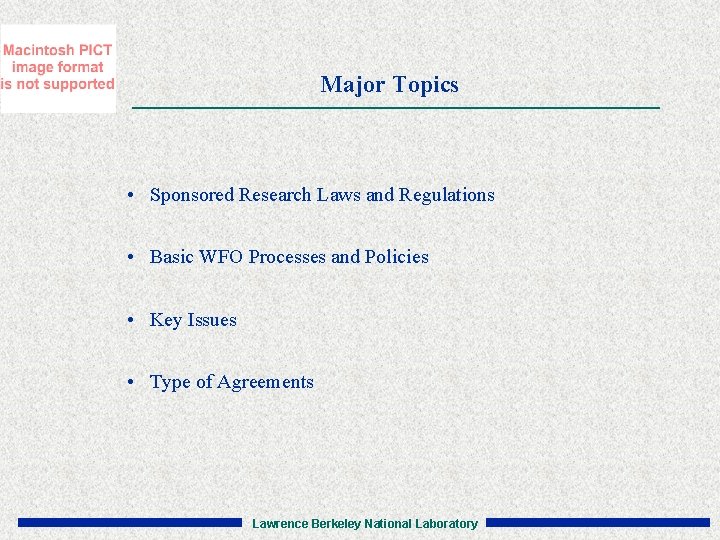 Macintosh PICT image format is not supported

Major Topics

• Sponsored Research Laws and Regulations

• Basic WFO Processes and Policies

• Key Issues

• Type of Agreements

Lawrence Berkeley National Laboratory